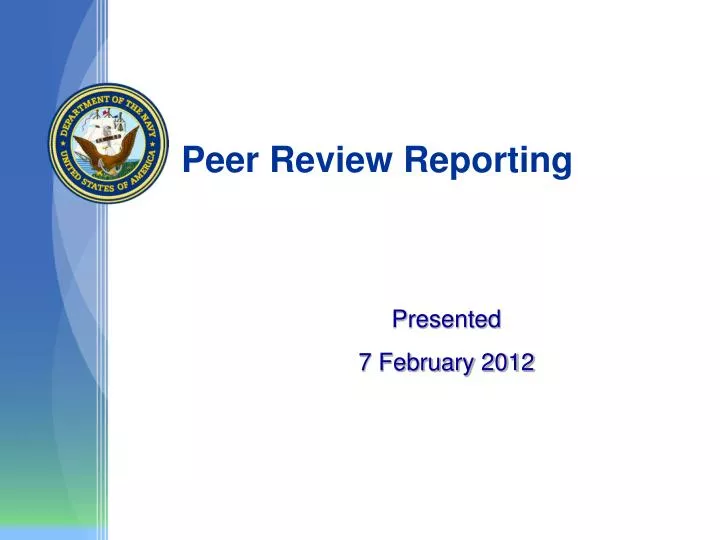 DEPARTMENT OF THE NAVY
UNITED STATES OF AMERICA

Peer Review Reporting

Presented
7 February 2012